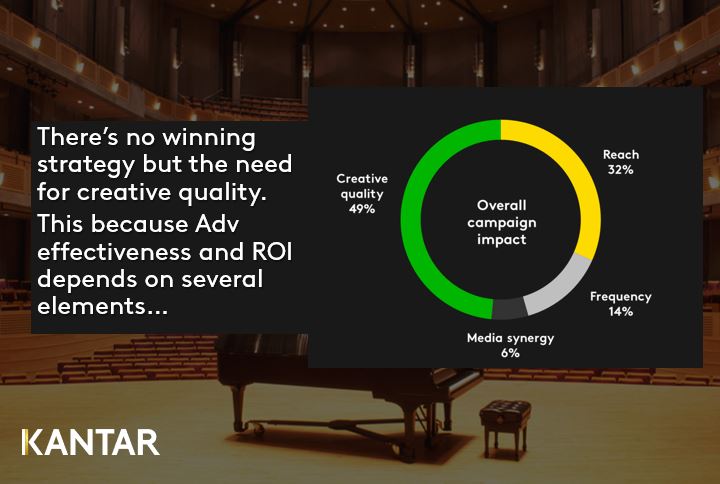 There's no winning strategy but the need for creative quality. This because Adv effectiveness and ROI depends on several elements...

Creative quality 49%

Overall campaign impact

Reach 32%

Frequency 14%

Media synergy 6%

KANTAR